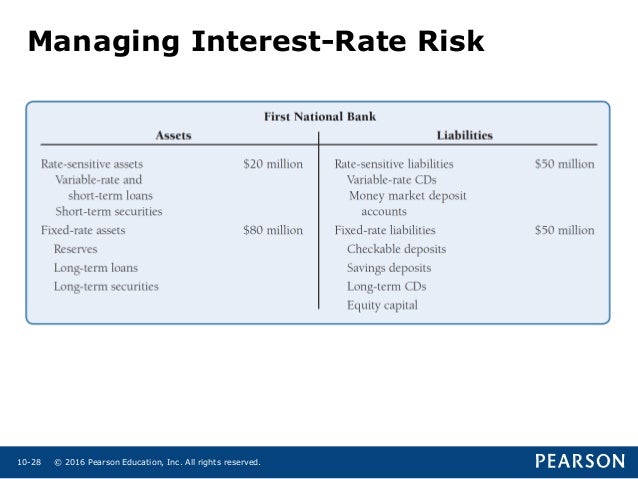 Managing Interest-Rate Risk

First National Bank

| Assets | | Liabilities | |
|---|---|---|---|
| Rate-sensitive assets | \$20 million | Rate-sensitive liabilities | \$50 million |
| Variable-rate and short-term loans | | Variable-rate CDs | |
| Short-term securities | | Money market deposit accounts | |
| Fixed-rate assets | \$80 million | Fixed-rate liabilities | \$50 million |
| Reserves | | Checkable deposits | |
| Long-term loans | | Savings deposits | |
| Long-term securities | | Long-term CDs | |
| | | Equity capital | |

10-28 © 2016 Pearson Education, Inc. All rights reserved.

PEARSON